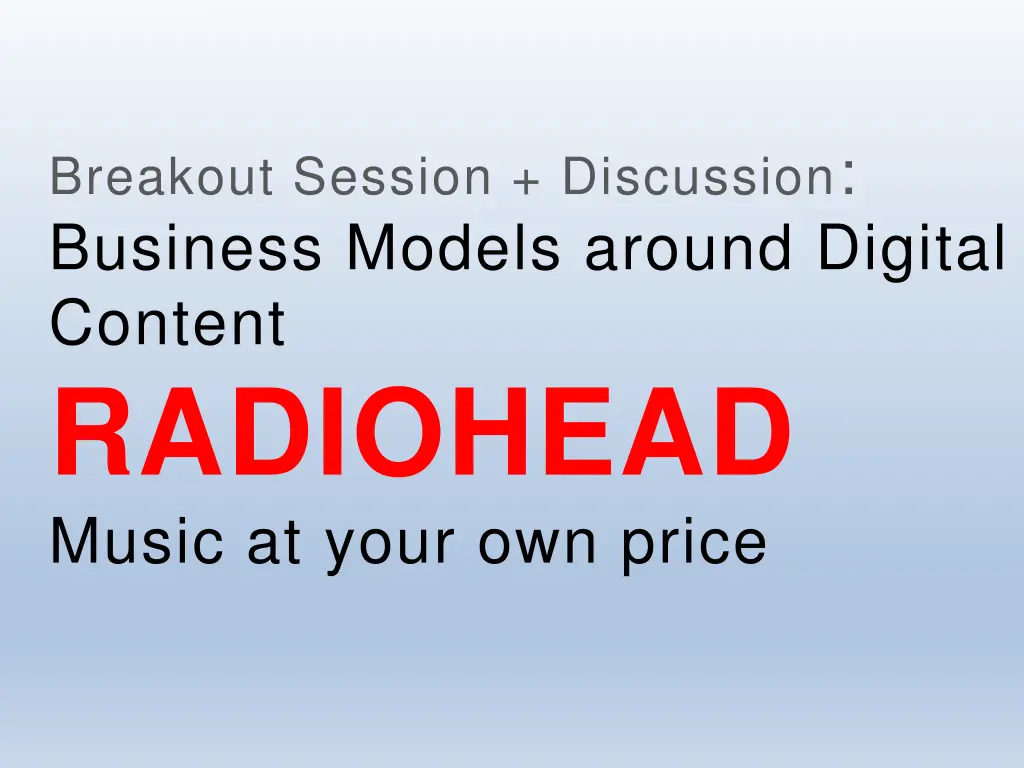 Breakout Session + Discussion:
Business Models around Digital Content

RADIOHEAD

Music at your own price